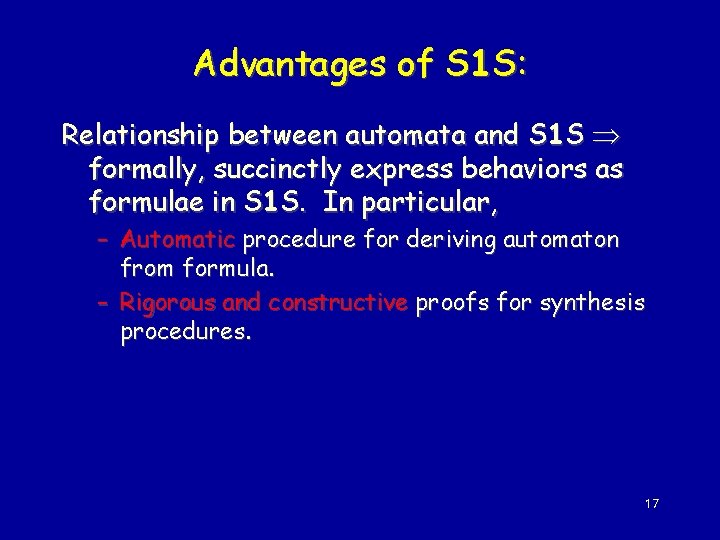 Advantages of S1S:

Relationship between automata and S1S $\Rightarrow$ formally, succinctly express behaviors as formulae in S1S. In particular,

– Automatic procedure for deriving automaton from formula.
– Rigorous and constructive proofs for synthesis procedures.

17